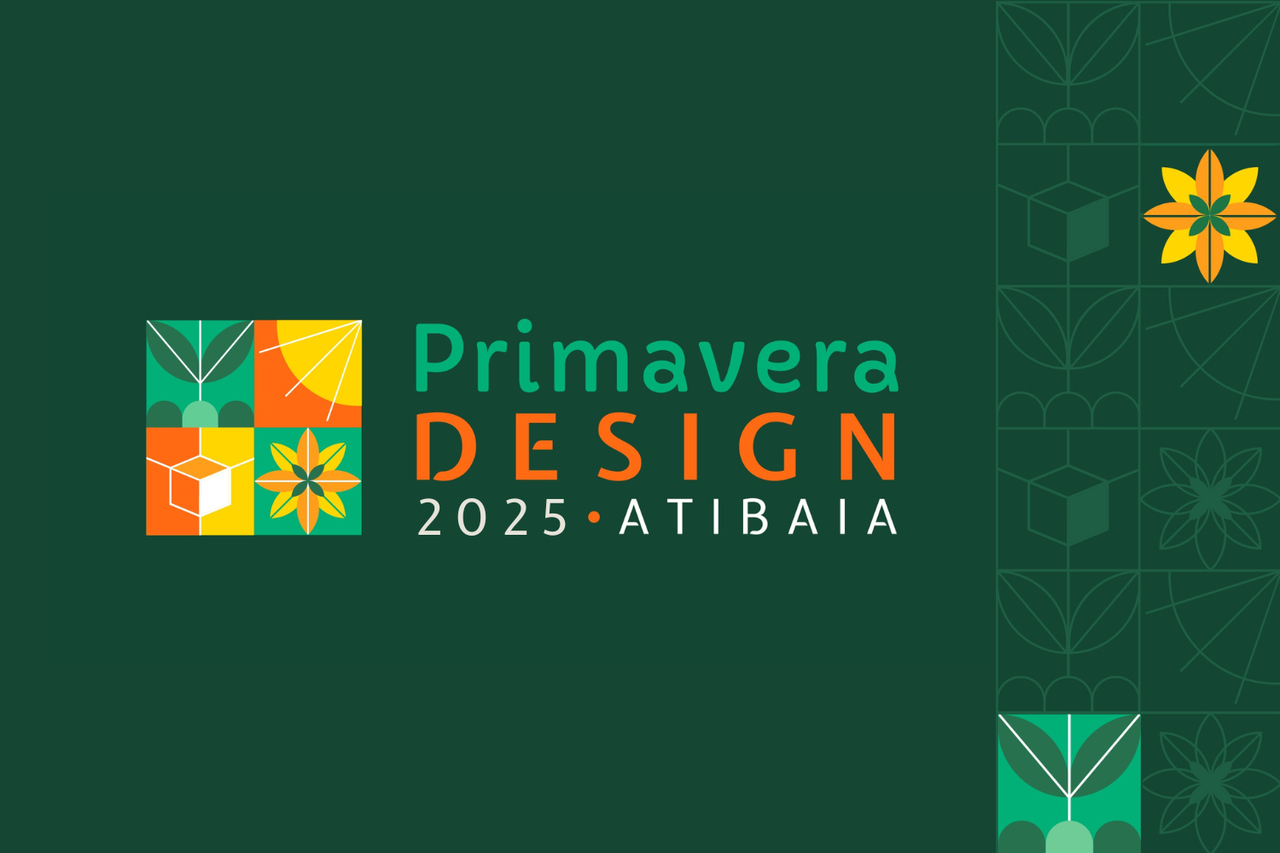 Primavera
DESIGN
2025 • ATIBAIA